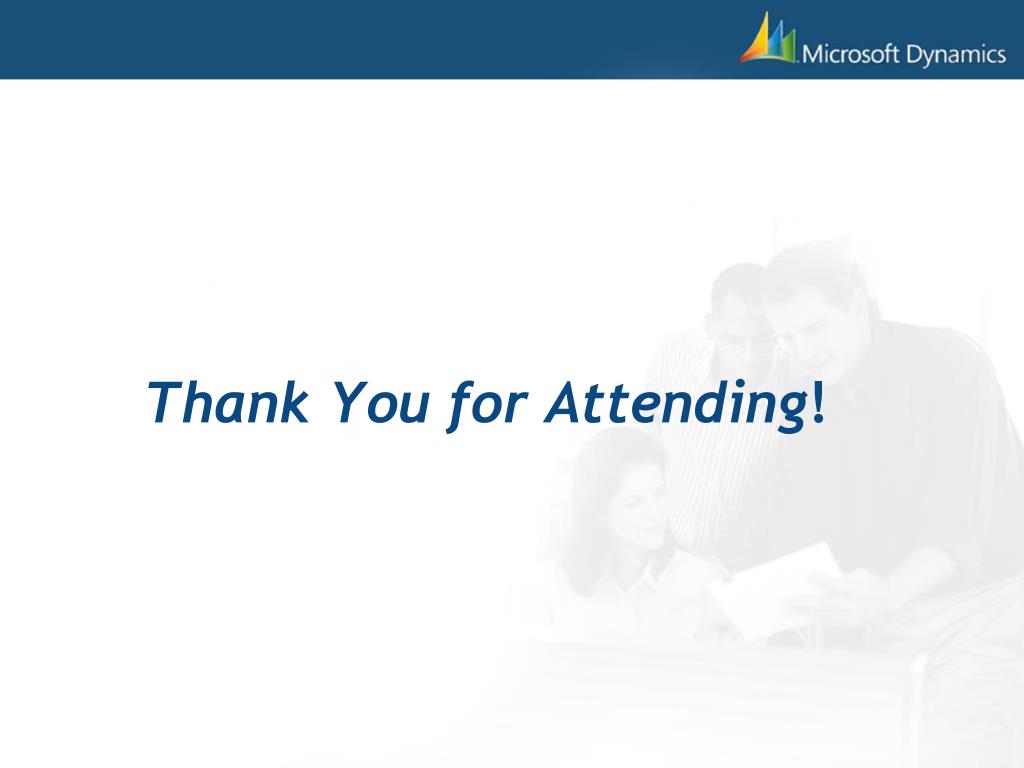 Microsoft Dynamics

Thank You for Attending!